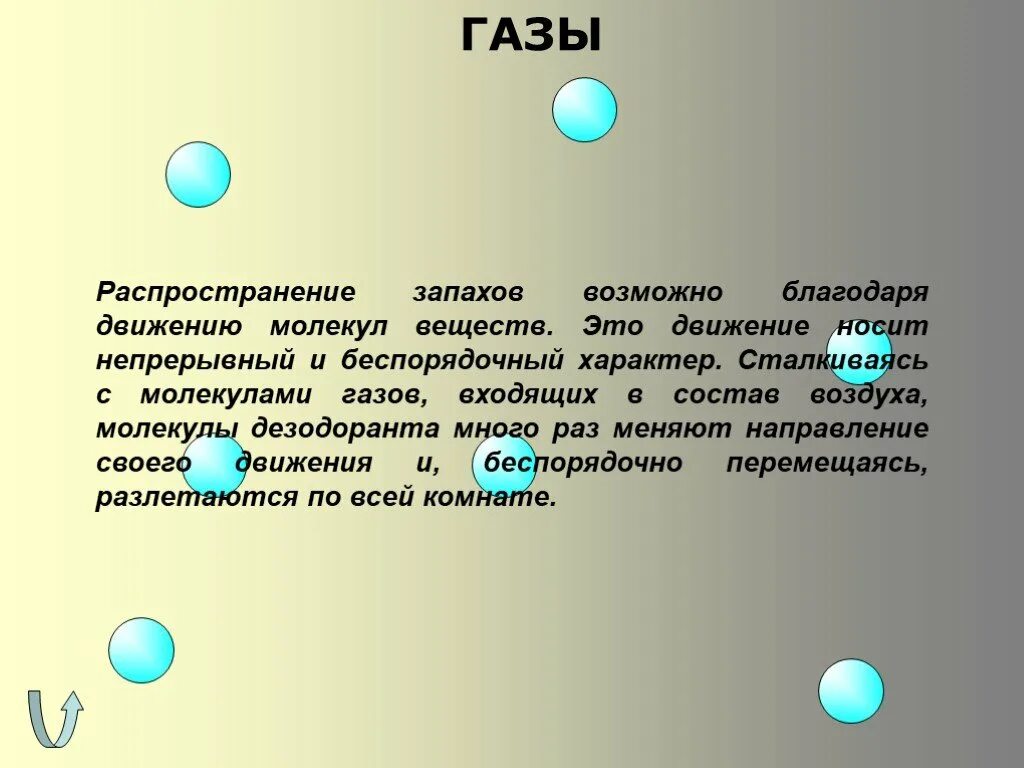 ГАЗЫ

Распространение запахов возможно благодаря движению молекул веществ. Это движение носит непрерывный и беспорядочный характер. Сталкиваясь с молекулами газов, входящих в состав воздуха, молекулы дезодоранта много раз меняют направление своего движения и, беспорядочно перемещаясь, разлетаются по всей комнате.